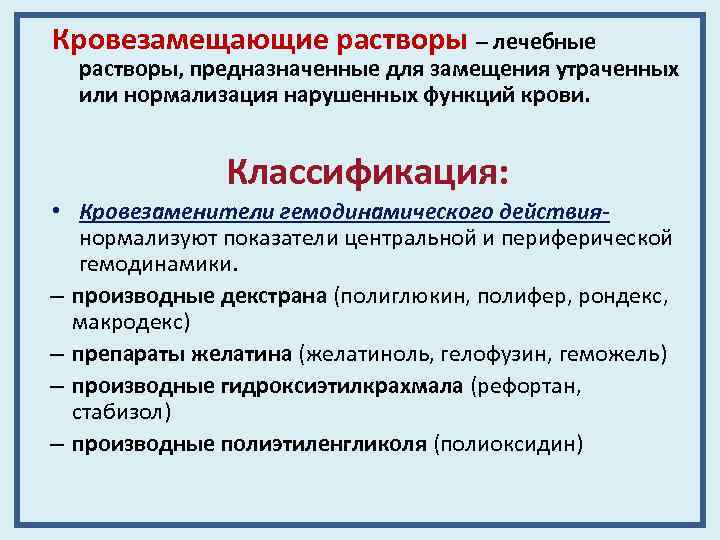 Кровезамещающие растворы – лечебные растворы, предназначенные для замещения утраченных или нормализация нарушенных функций крови.

Классификация:

• Кровезаменители гемодинамического действия- нормализуют показатели центральной и периферической гемодинамики.

– производные декстрана (полиглюкин, полифер, рондекс, макродекс)

– препараты желатина (желатиноль, гелофузин, геможель)

– производные гидроксиэтилкрахмала (рефортан, стабизол)

– производные полиэтиленгликоля (полиоксидин)